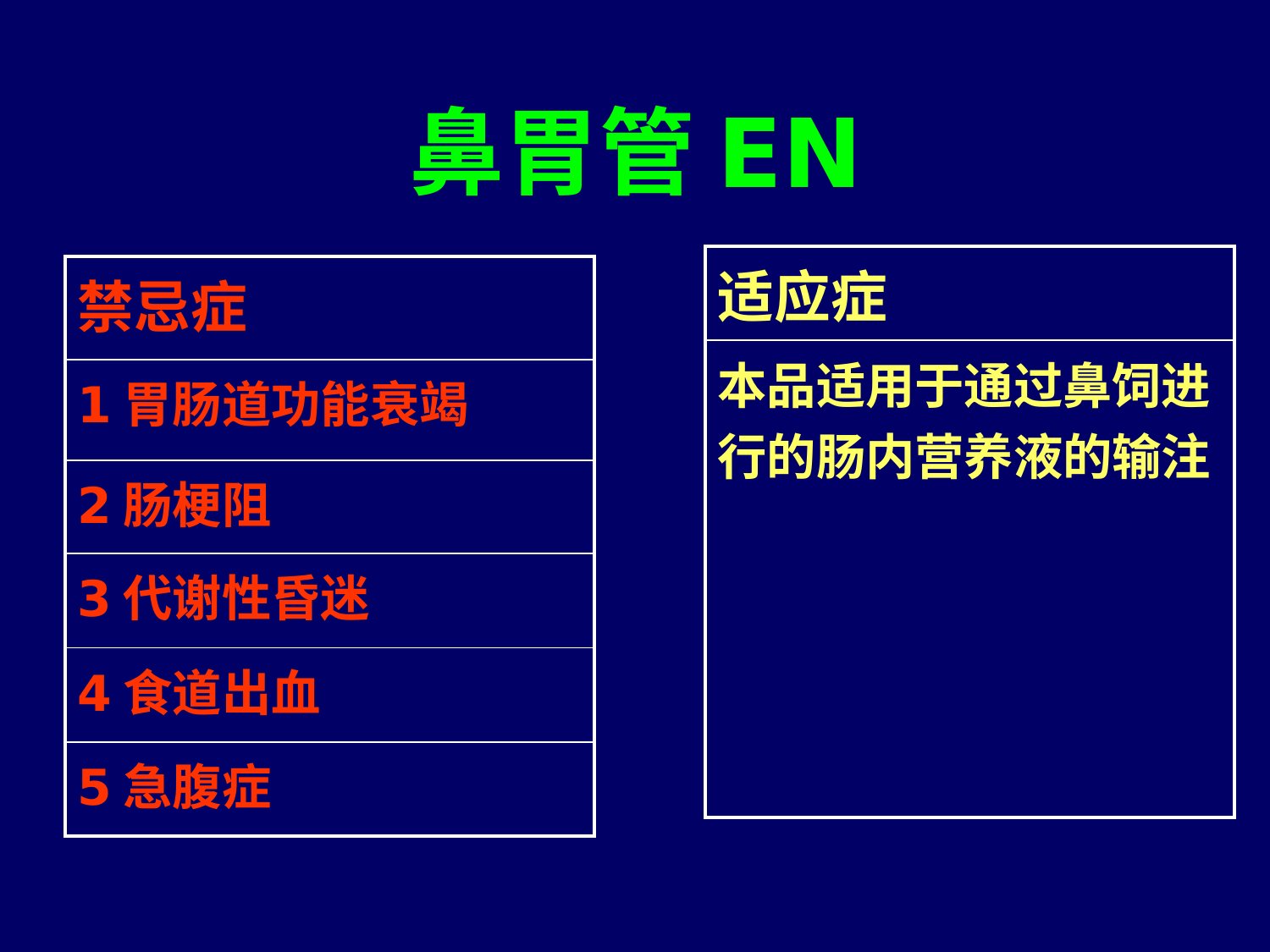 鼻胃管 EN

| 禁忌症 |
|---|
| 1 胃肠道功能衰竭 |
| 2 肠梗阻 |
| 3 代谢性昏迷 |
| 4 食道出血 |
| 5 急腹症 |

| 适应症 |
|---|
| 本品适用于通过鼻饲进行的肠内营养液的输注 |